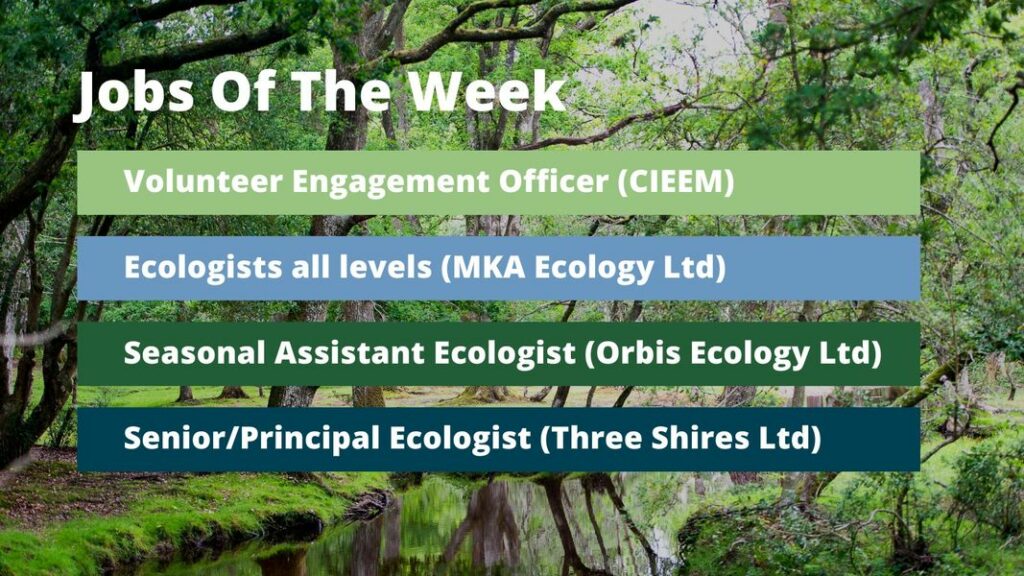 Jobs Of The Week

Volunteer Engagement Officer (CIEEM)

Ecologists all levels (MKA Ecology Ltd)

Seasonal Assistant Ecologist (Orbis Ecology Ltd)

Senior/Principal Ecologist (Three Shires Ltd)